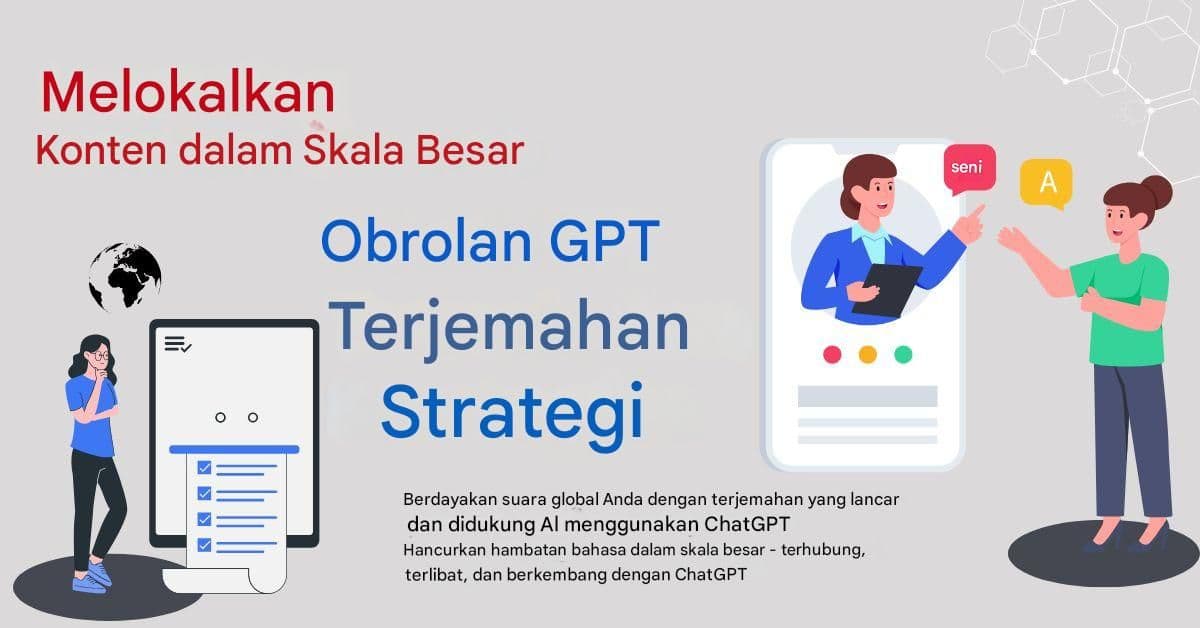 Melokalkan
Konten dalam Skala Besar

Obrolan GPT
Terjemahan
Strategi

seni

A

Berdayakan suara global Anda dengan terjemahan yang lancar dan didukung AI menggunakan ChatGPT
Hancurkan hambatan bahasa dalam skala besar - terhubung, terlibat, dan berkembang dengan ChatGPT